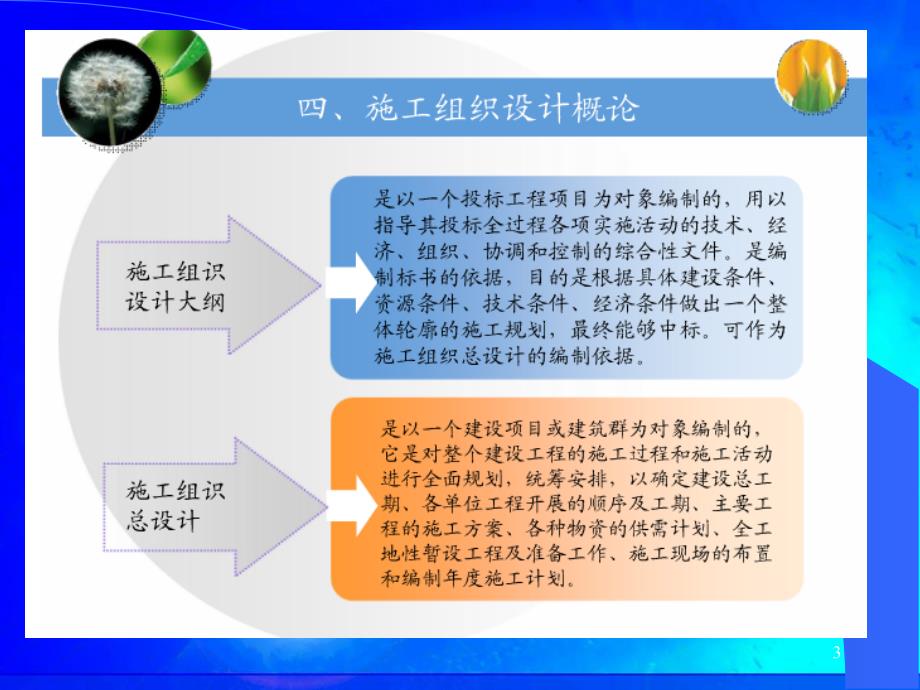 四、施工组织设计概论

施工组织设计大纲

是以一个投标工程项目为对象编制的，用以指导其投标全过程各项实施活动的技术、经济、组织、协调和控制的综合性文件。是编制标书的依据，目的是根据具体建设条件、资源条件、技术条件、经济条件做出一个整体轮廓的施工规划，最终能够中标。可作为施工组织总设计的编制依据。

施工组织总设计

是以一个建设项目或建筑群为对象编制的，它是对整个建设工程的施工过程和施工活动进行全面规划，统筹安排，以确定建设总工期、各单位工程开展的顺序及工期、主要工程的施工方案、各种物资的供需计划、全工地性暂设工程及准备工作、施工现场的布置和编制年度施工计划。

3